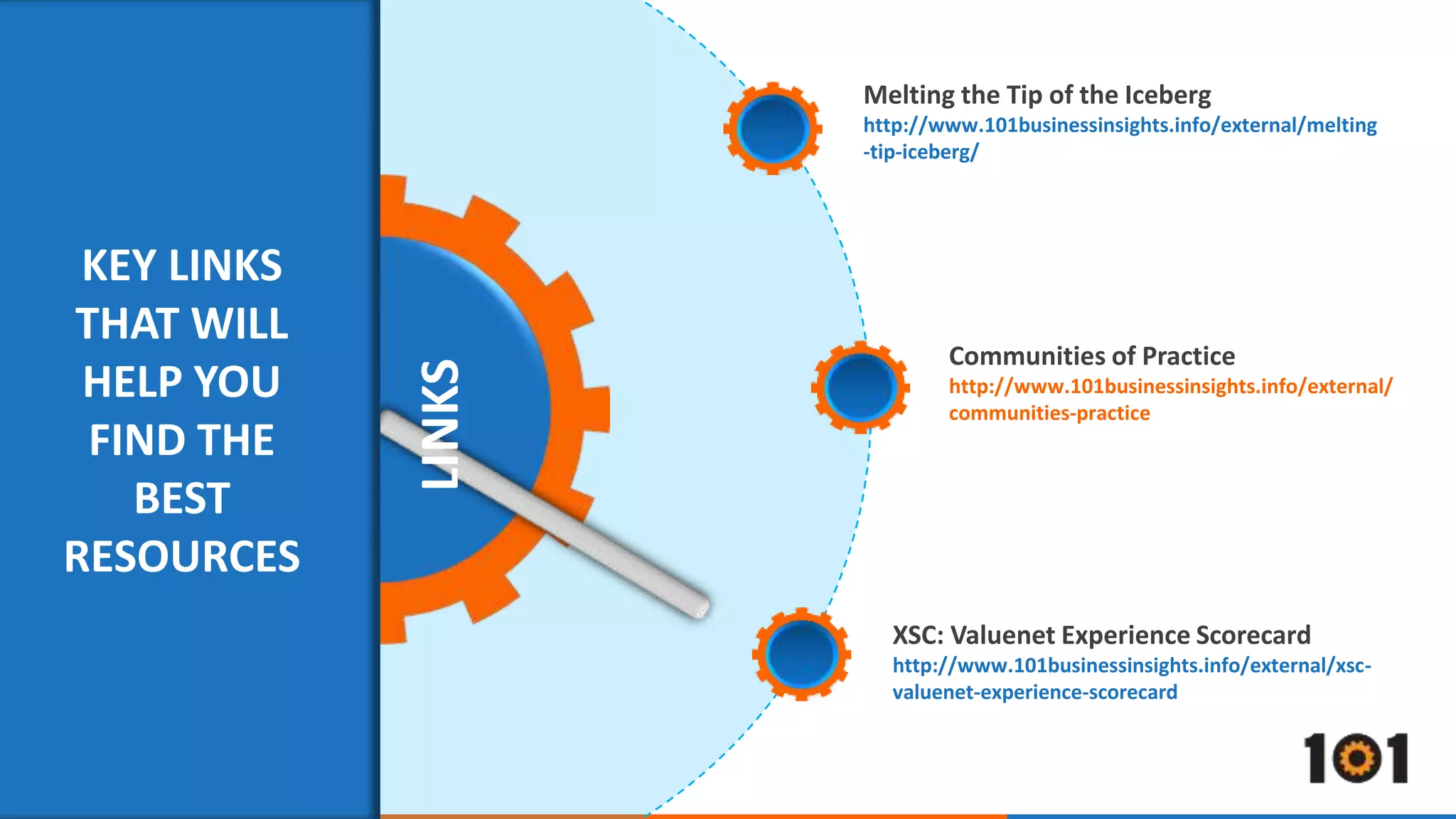 KEY LINKS THAT WILL HELP YOU FIND THE BEST RESOURCES

LINKS

Melting the Tip of the Iceberg
http://www.101businessinsights.info/external/melting-tip-iceberg/

Communities of Practice
http://www.101businessinsights.info/external/communities-practice

XSC: Valuenet Experience Scorecard
http://www.101businessinsights.info/external/xsc-valuenet-experience-scorecard

101